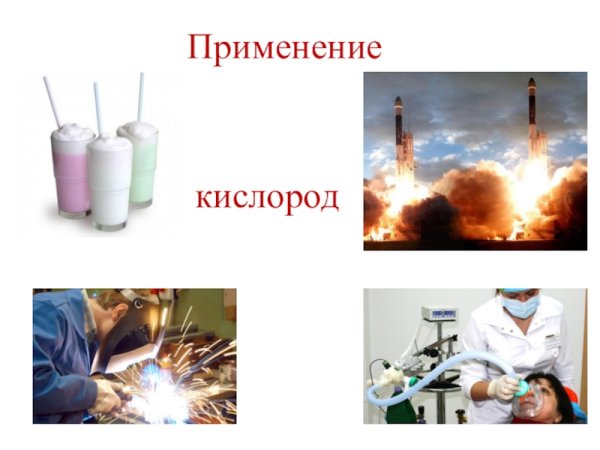 Применение

кислород